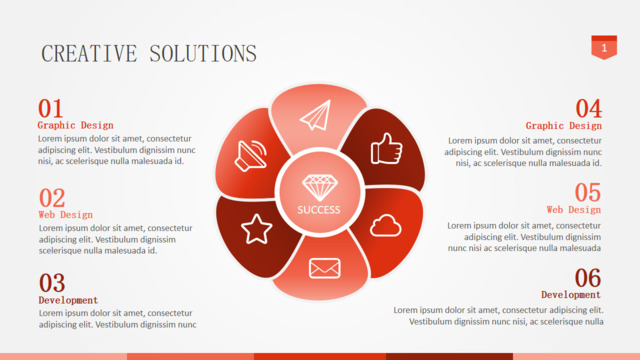 CREATIVE SOLUTIONS

1

01
Graphic Design
Lorem ipsum dolor sit amet, consectetur adipiscing elit. Vestibulum dignissim nunc nisi, ac scelerisque nulla malesuada id.

02
Web Design
Lorem ipsum dolor sit amet, consectetur adipiscing elit. Vestibulum dignissim scelerisque nulla malesuada id.

03
Development
Lorem ipsum dolor sit amet, consectetur adipiscing elit. Vestibulum dignissim nunc

SUCCESS

04
Graphic Design
Lorem ipsum dolor sit amet, consectetur adipiscing elit. Vestibulum dignissim nunc nisi, ac scelerisque nulla malesuada id.

05
Web Design
Lorem ipsum dolor sit amet, consectetur adipiscing elit. Vestibulum dignissim nunc nisi ac scelerisque nulla malesuada

06
Development
Lorem ipsum dolor sit amet, consectetur adipiscing elit. Vestibulum dignissim nunc nisi, ac scelerisque nulla